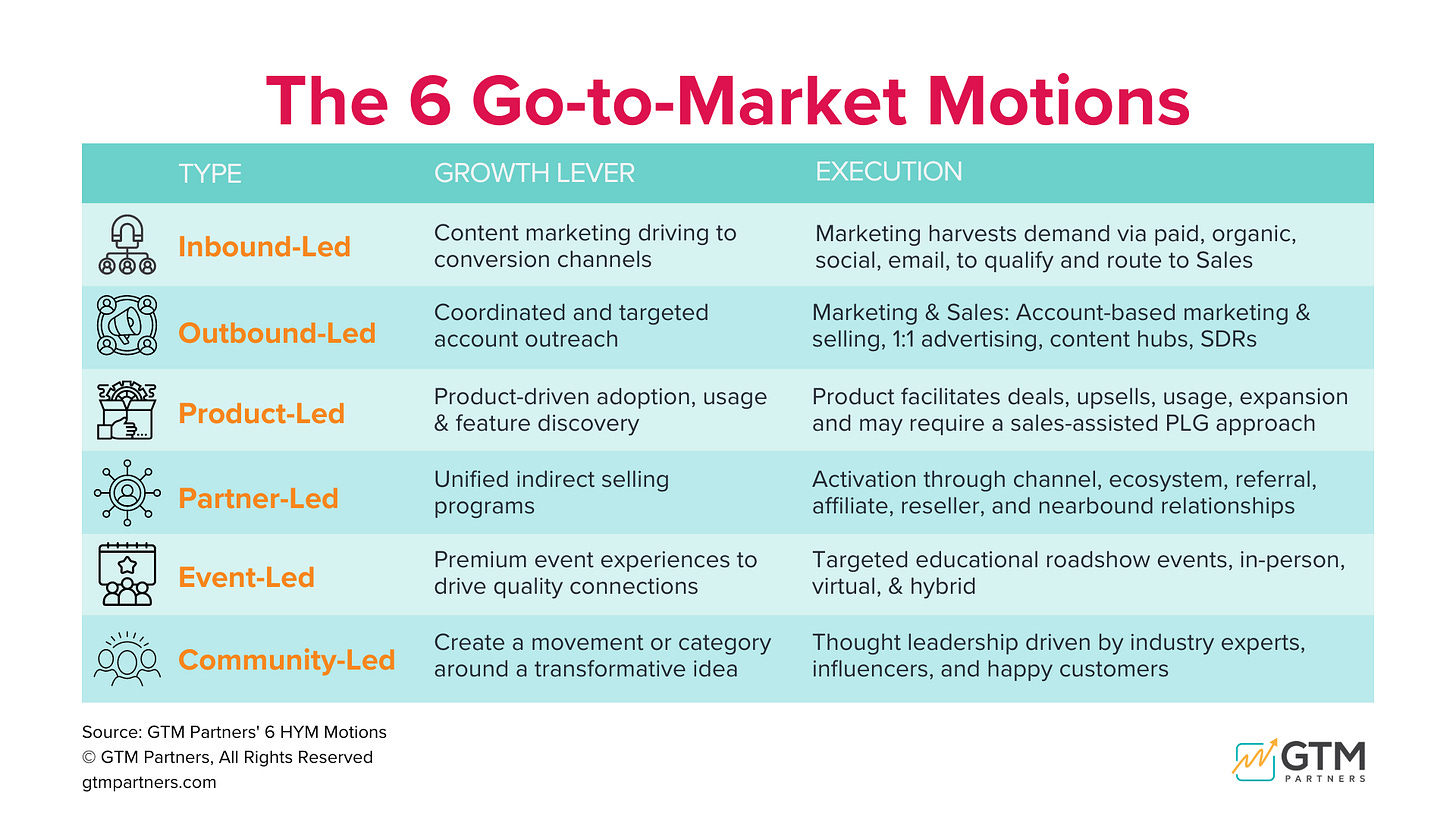 The 6 Go-to-Market Motions

| TYPE | GROWTH LEVER | EXECUTION |
|---|---|---|
| Inbound-Led | Content marketing driving to conversion channels | Marketing harvests demand via paid, organic, social, email, to qualify and route to Sales |
| Outbound-Led | Coordinated and targeted account outreach | Marketing & Sales: Account-based marketing & selling, 1:1 advertising, content hubs, SDRs |
| Product-Led | Product-driven adoption, usage & feature discovery | Product facilitates deals, upsells, usage, expansion and may require a sales-assisted PLG approach |
| Partner-Led | Unified indirect selling programs | Activation through channel, ecosystem, referral, affiliate, reseller, and nearbound relationships |
| Event-Led | Premium event experiences to drive quality connections | Targeted educational roadshow events, in-person, virtual, & hybrid |
| Community-Led | Create a movement or category around a transformative idea | Thought leadership driven by industry experts, influencers, and happy customers |

Source: GTM Partners' 6 HYM Motions
© GTM Partners, All Rights Reserved
gtmpartners.com

GTM PARTNERS